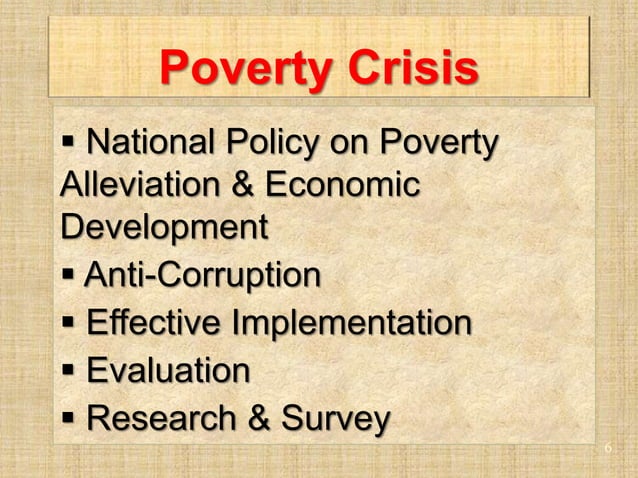 Poverty Crisis

▪ National Policy on Poverty Alleviation & Economic Development
▪ Anti-Corruption
▪ Effective Implementation
▪ Evaluation
▪ Research & Survey

6